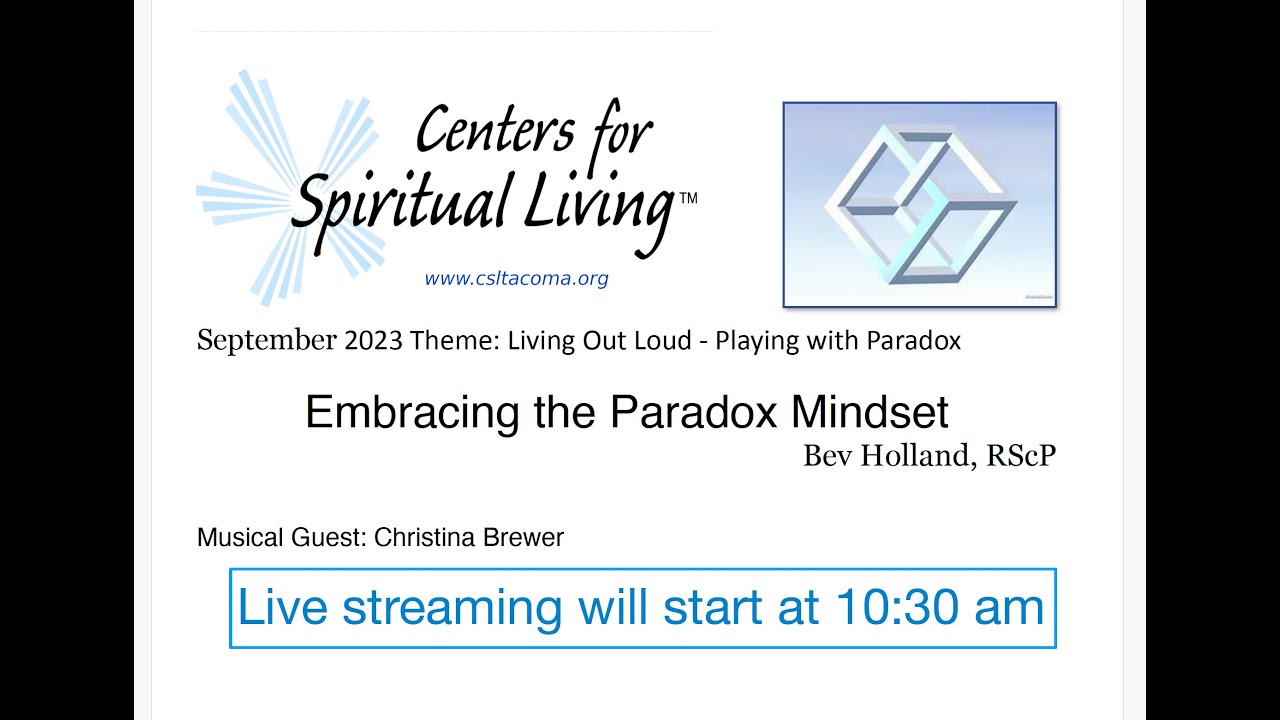 Centers for Spiritual Living™
www.csltacoma.org

September 2023 Theme: Living Out Loud - Playing with Paradox

Embracing the Paradox Mindset
Bev Holland, RScP

Musical Guest: Christina Brewer

Live streaming will start at 10:30 am